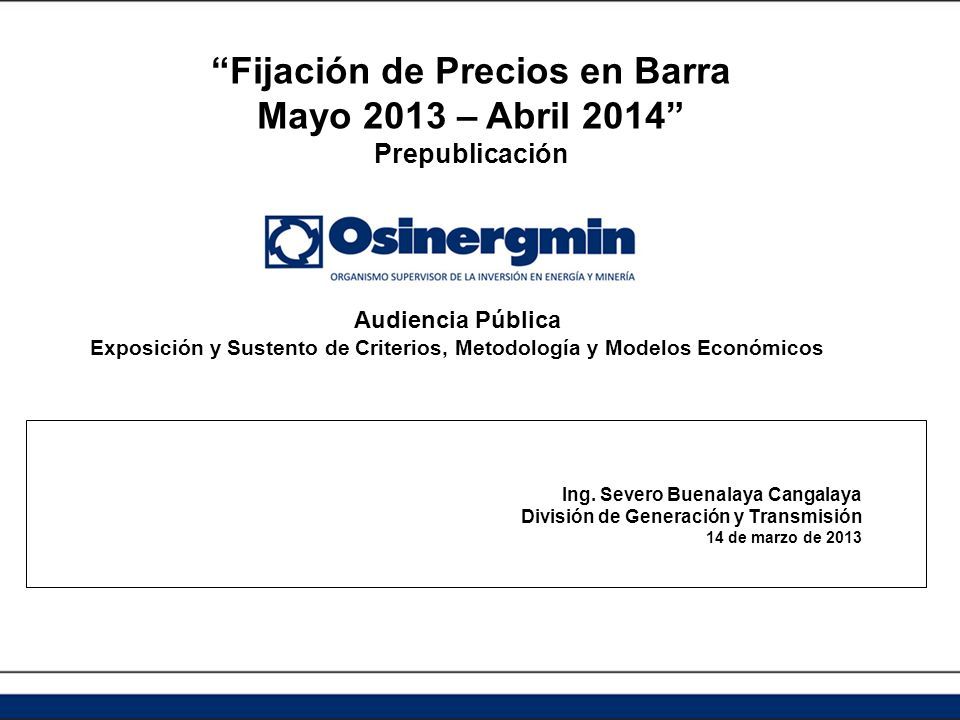 “Fijación de Precios en Barra
Mayo 2013 – Abril 2014”
Prepublicación

Osinergmin
ORGANISMO SUPERVISOR DE LA INVERSIÓN EN ENERGÍA Y MINERÍA

Audiencia Pública
Exposición y Sustento de Criterios, Metodología y Modelos Económicos

Ing. Severo Buenalaya Cangalaya
División de Generación y Transmisión
14 de marzo de 2013